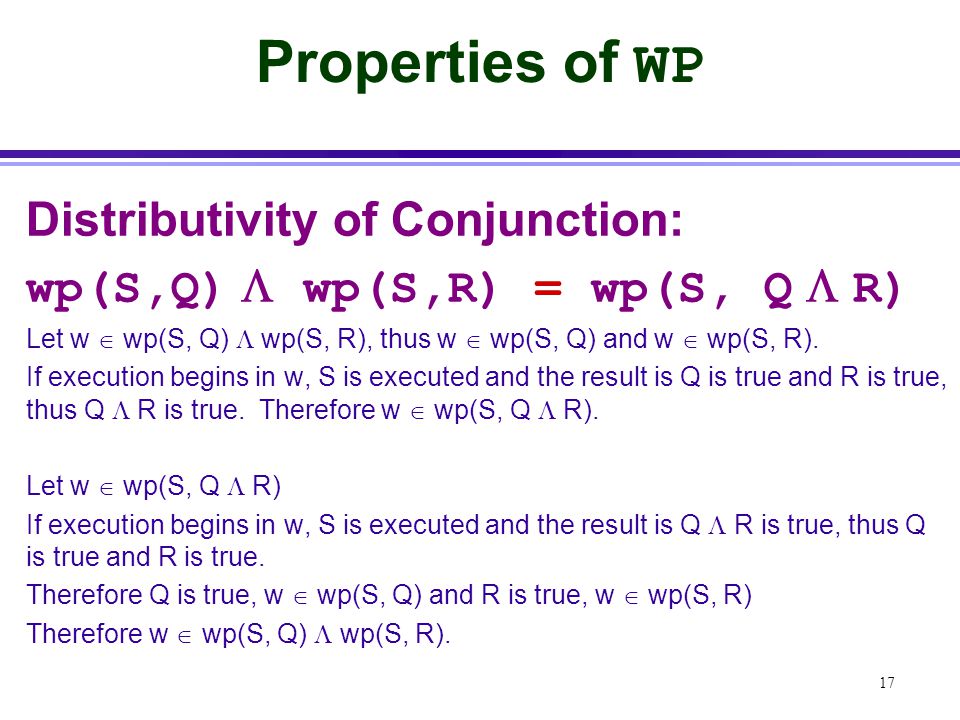 Properties of WP

Distributivity of Conjunction:

wp(S,Q) $\Lambda$ wp(S,R) = wp(S, Q $\Lambda$ R)

Let w $\in$ wp(S, Q) $\Lambda$ wp(S, R), thus w $\in$ wp(S, Q) and w $\in$ wp(S, R).

If execution begins in w, S is executed and the result is Q is true and R is true, thus Q $\Lambda$ R is true. Therefore w $\in$ wp(S, Q $\Lambda$ R).

Let w $\in$ wp(S, Q $\Lambda$ R)

If execution begins in w, S is executed and the result is Q $\Lambda$ R is true, thus Q is true and R is true.

Therefore Q is true, w $\in$ wp(S, Q) and R is true, w $\in$ wp(S, R)

Therefore w $\in$ wp(S, Q) $\Lambda$ wp(S, R).

17